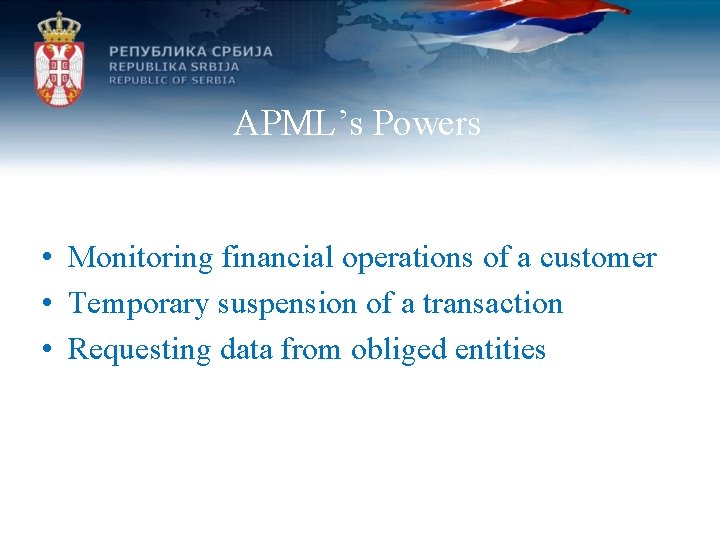 РЕПУБЛИКА СРБИЈА
REPUBLIKA SRBIJA
REPUBLIC OF SERBIA

APML’s Powers

• Monitoring financial operations of a customer
• Temporary suspension of a transaction
• Requesting data from obliged entities